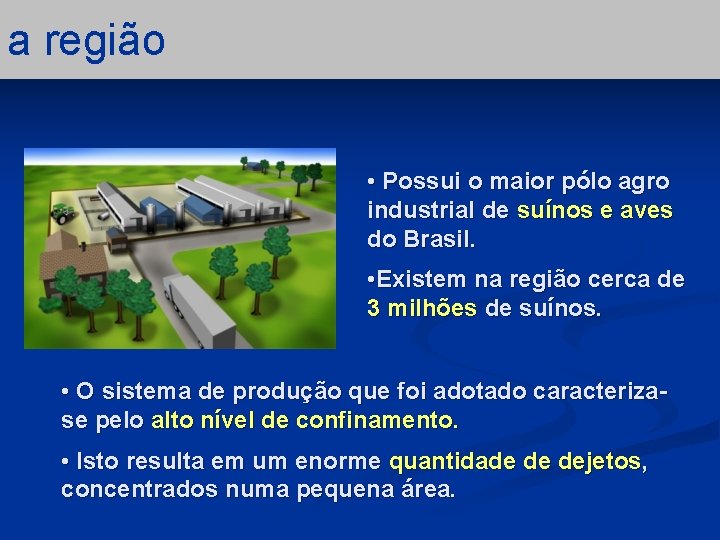 a região

• Possui o maior pólo agro industrial de suínos e aves do Brasil.

•Existem na região cerca de 3 milhões de suínos.

• O sistema de produção que foi adotado caracteriza-se pelo alto nível de confinamento.

• Isto resulta em um enorme quantidade de dejetos, concentrados numa pequena área.